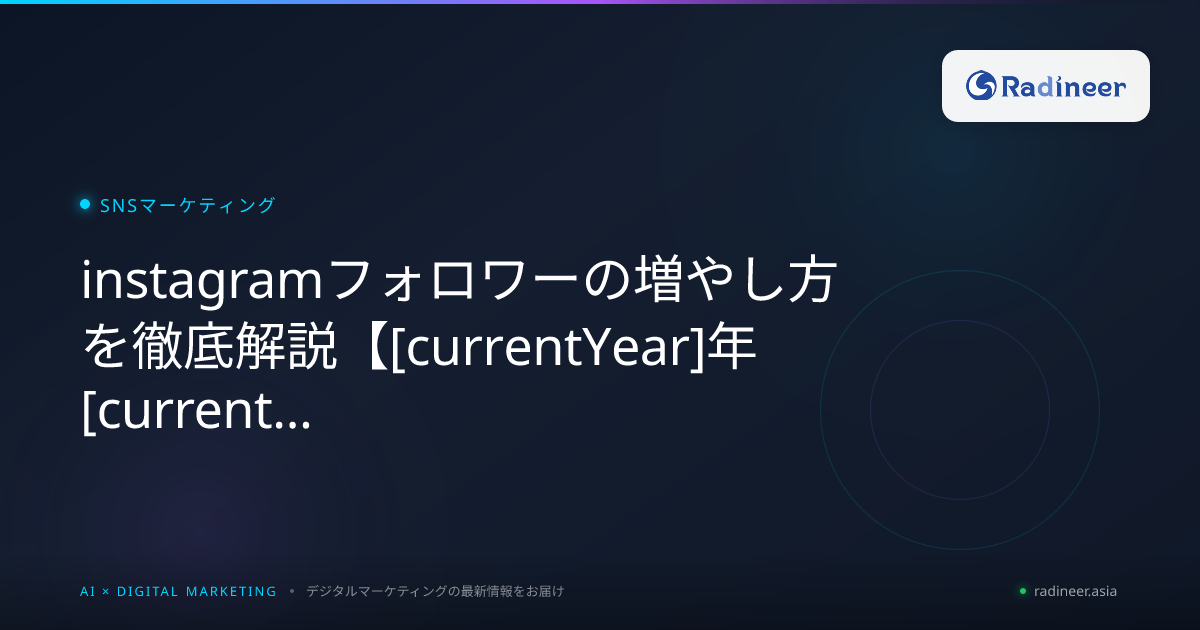 Radineer

SNSマーケティング

instagramフォロワーの増やし方を徹底解説【[currentYear]年[current...

AI × DIGITAL MARKETING • デジタルマーケティングの最新情報をお届け

radineer.asia